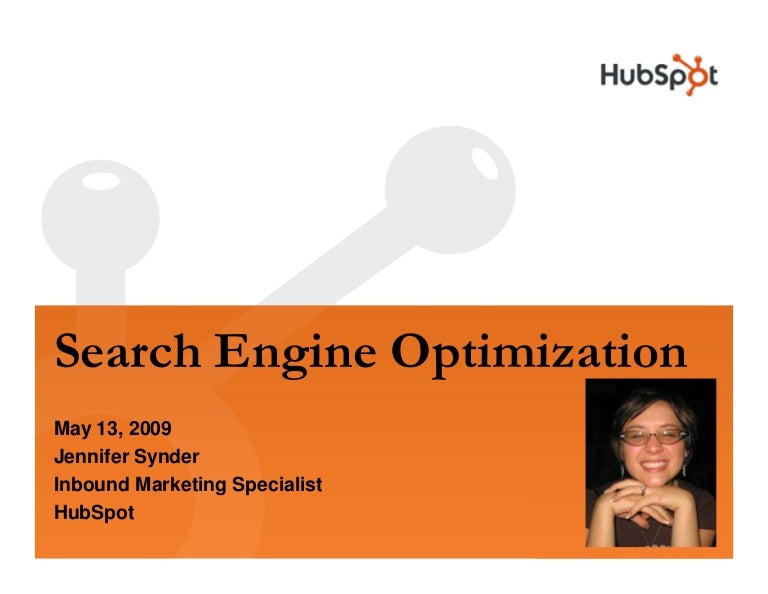 HubSpot

Search Engine Optimization

May 13, 2009
Jennifer Synder
Inbound Marketing Specialist
HubSpot